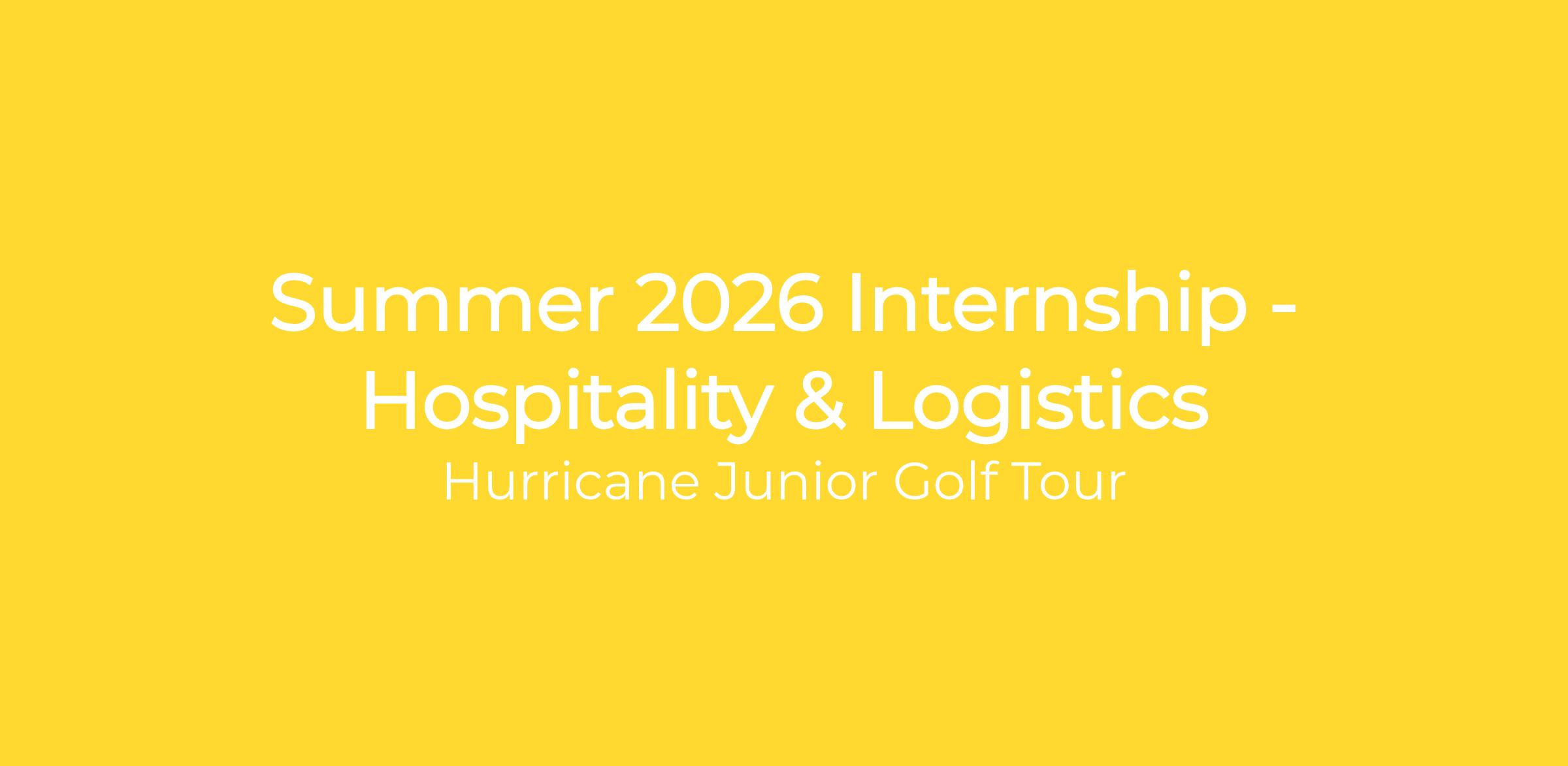 Summer 2026 Internship - Hospitality & Logistics

Hurricane Junior Golf Tour